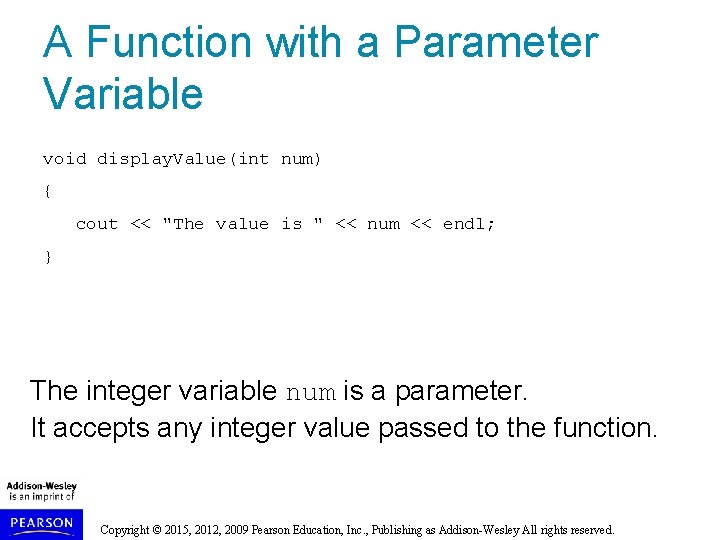 A Function with a Parameter Variable

void displayValue(int num)
{
   cout << "The value is " << num << endl;
}

The integer variable num is a parameter.
It accepts any integer value passed to the function.

Addison-Wesley is an imprint of

PEARSON

Copyright © 2015, 2012, 2009 Pearson Education, Inc., Publishing as Addison-Wesley All rights reserved.